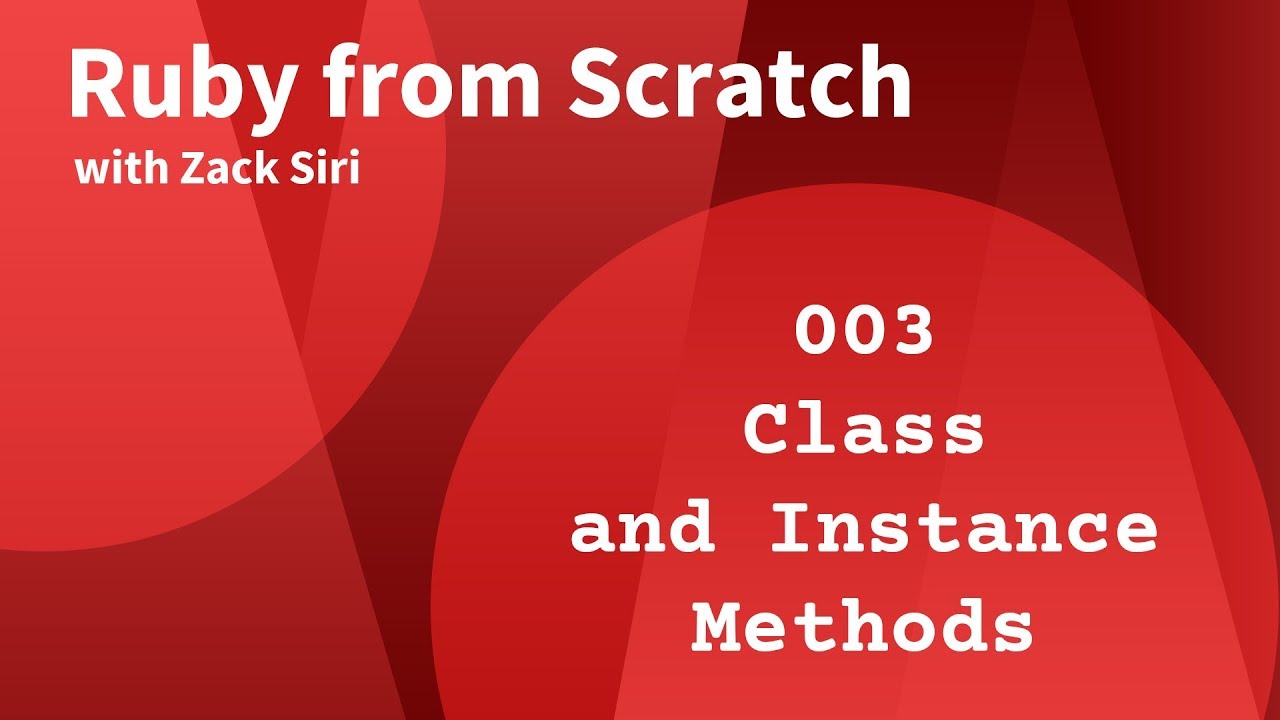 Ruby from Scratch
with Zack Siri

003
Class
and Instance
Methods